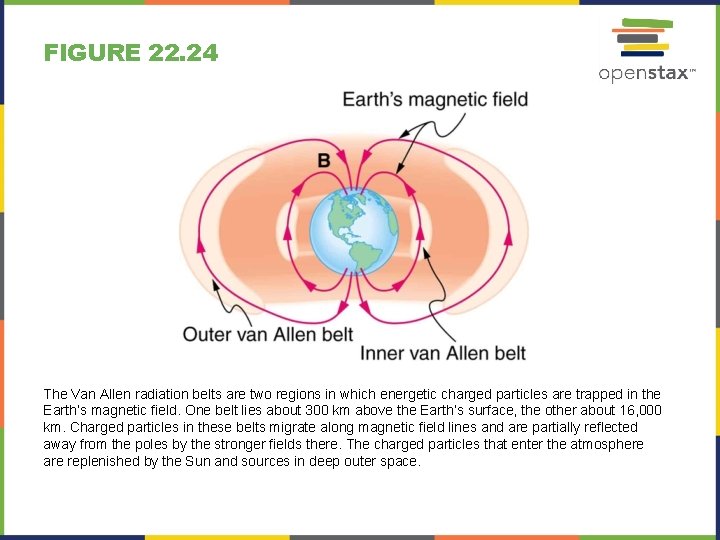 FIGURE 22.24

openstax™

Earth's magnetic field

B

Outer van Allen belt

Inner van Allen belt

The Van Allen radiation belts are two regions in which energetic charged particles are trapped in the Earth's magnetic field. One belt lies about 300 km above the Earth's surface, the other about 16,000 km. Charged particles in these belts migrate along magnetic field lines and are partially reflected away from the poles by the stronger fields there. The charged particles that enter the atmosphere are replenished by the Sun and sources in deep outer space.